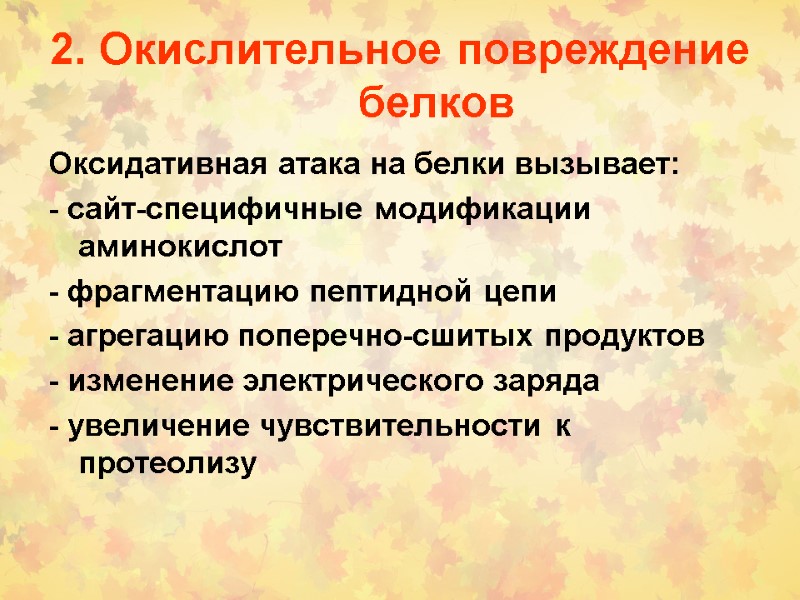 2. Окислительное повреждение белков

Оксидативная атака на белки вызывает:

- сайт-специфичные модификации аминокислот

- фрагментацию пептидной цепи

- агрегацию поперечно-сшитых продуктов

- изменение электрического заряда

- увеличение чувствительности к протеолизу